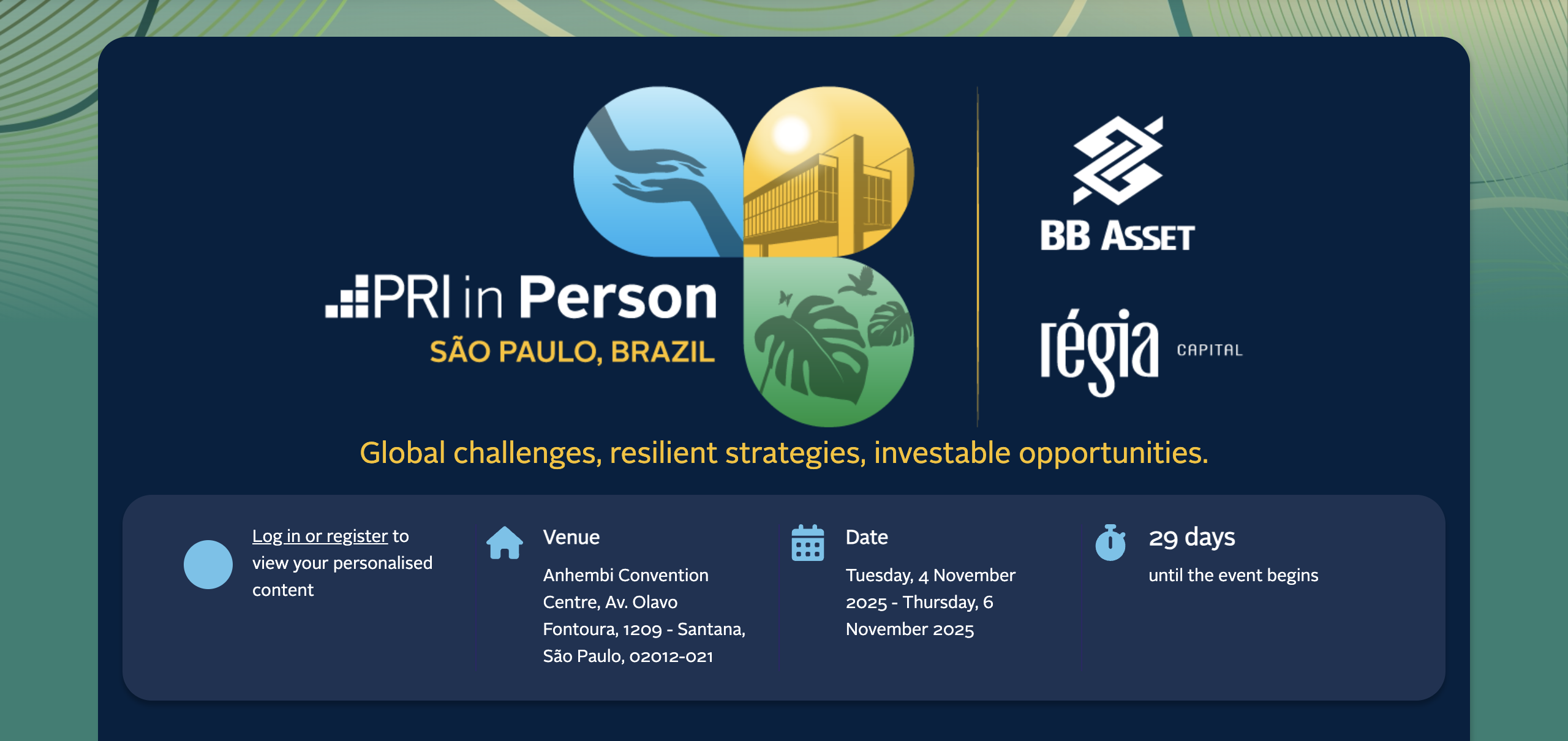 PRI in Person
SÃO PAULO, BRAZIL

BB ASSET

régia CAPITAL

Global challenges, resilient strategies, investable opportunities.

Log in or register to view your personalised content

Venue
Anhembi Convention Centre, Av. Olavo Fontoura, 1209 - Santana, São Paulo, 02012-021

Date
Tuesday, 4 November 2025 - Thursday, 6 November 2025

29 days
until the event begins